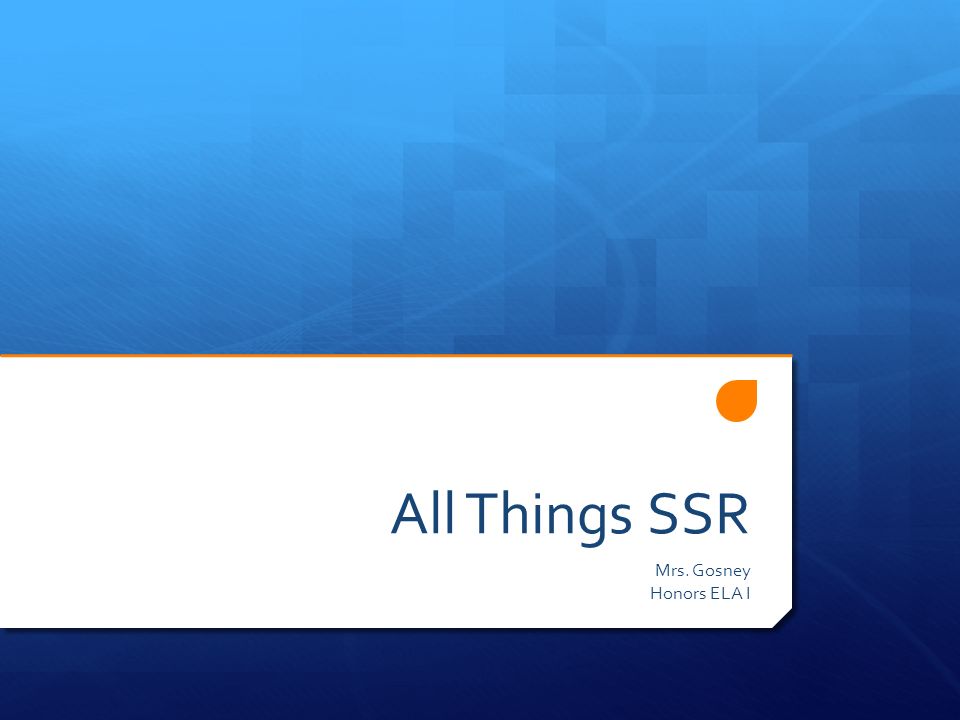 All Things SSR

Mrs. Gosney
Honors ELA I